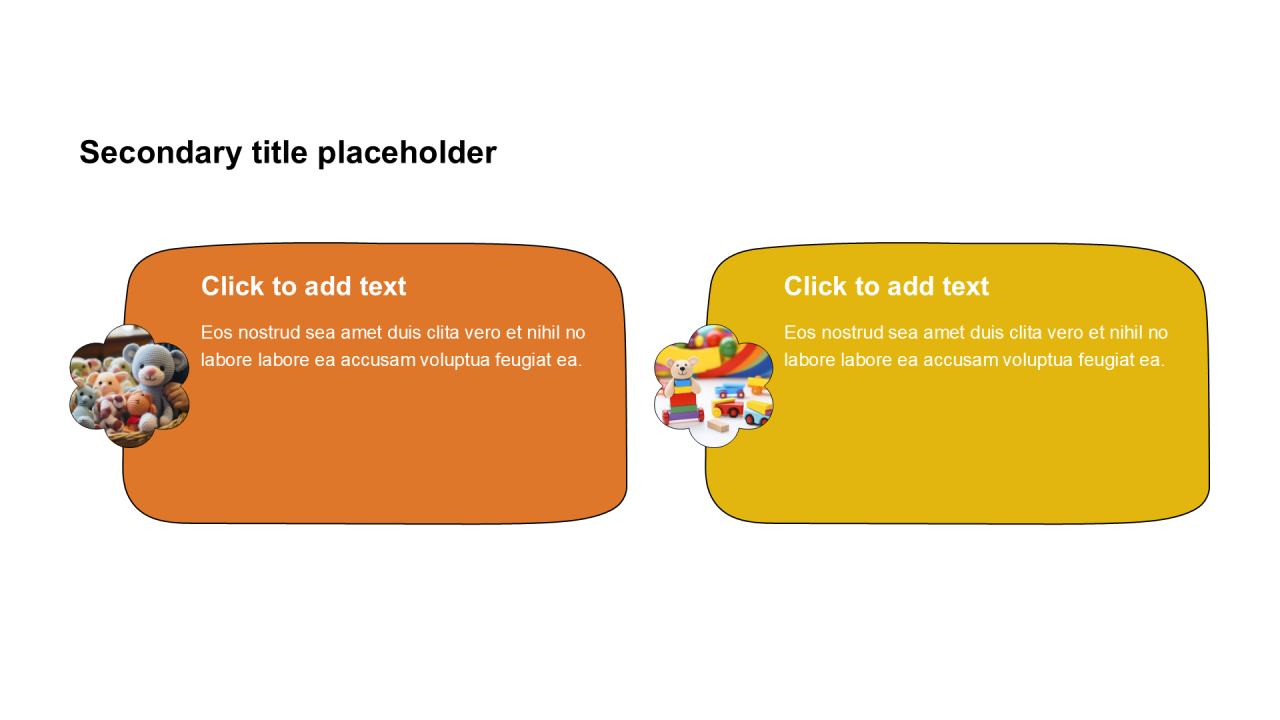 Secondary title placeholder

Click to add text

Eos nostrud sea amet duis clita vero et nihil no labore labore ea accusam voluptua feugiat ea.

Click to add text

Eos nostrud sea amet duis clita vero et nihil no labore labore ea accusam voluptua feugiat ea.